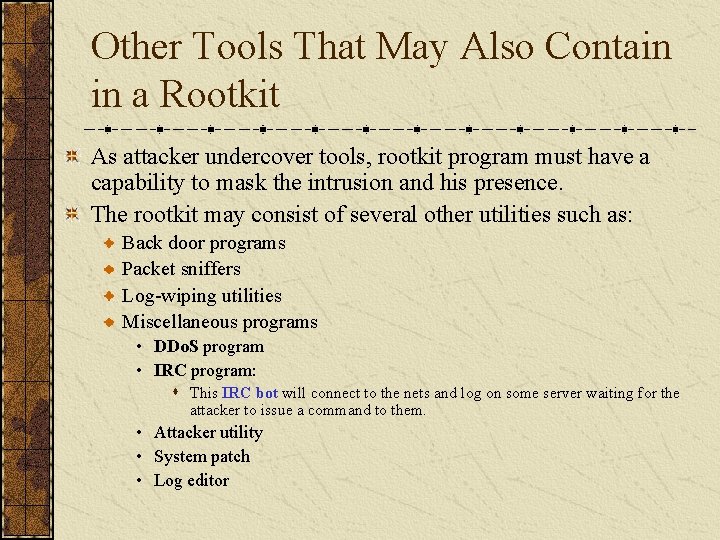 Other Tools That May Also Contain in a Rootkit

As attacker undercover tools, rootkit program must have a capability to mask the intrusion and his presence.

The rootkit may consist of several other utilities such as:

Back door programs

Packet sniffers

Log-wiping utilities

Miscellaneous programs

• DDoS program

• IRC program:

This IRC bot will connect to the nets and log on some server waiting for the attacker to issue a command to them.

• Attacker utility

• System patch

• Log editor